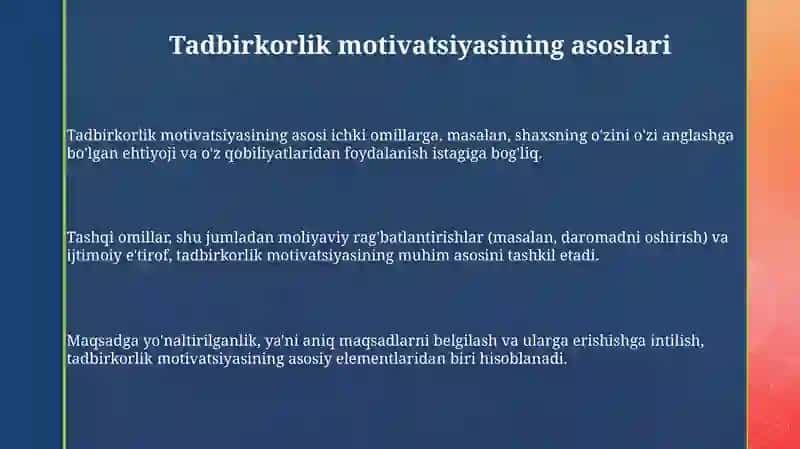 Tadbirkorlik motivatsiyasining asoslari

Tadbirkorlik motivatsiyasining asosi ichki omillarga, masalan, shaxsning o'zini o'zi anglashga bo'lgan ehtiyoji va o'z qobiliyatlaridan foydalanish istagiga bog'liq.

Tashqi omillar, shu jumladan moliyaviy rag'batlantirishlar (masalan, daromadni oshirish) va ijtimoiy e'tirof, tadbirkorlik motivatsiyasining muhim asosini tashkil etadi.

Maqsadga yo'naltirilganlik, ya'ni aniq maqsadlarni belgilash va ularga erishishga intilish, tadbirkorlik motivatsiyasining asosiy elementlaridan biri hisoblanadi.